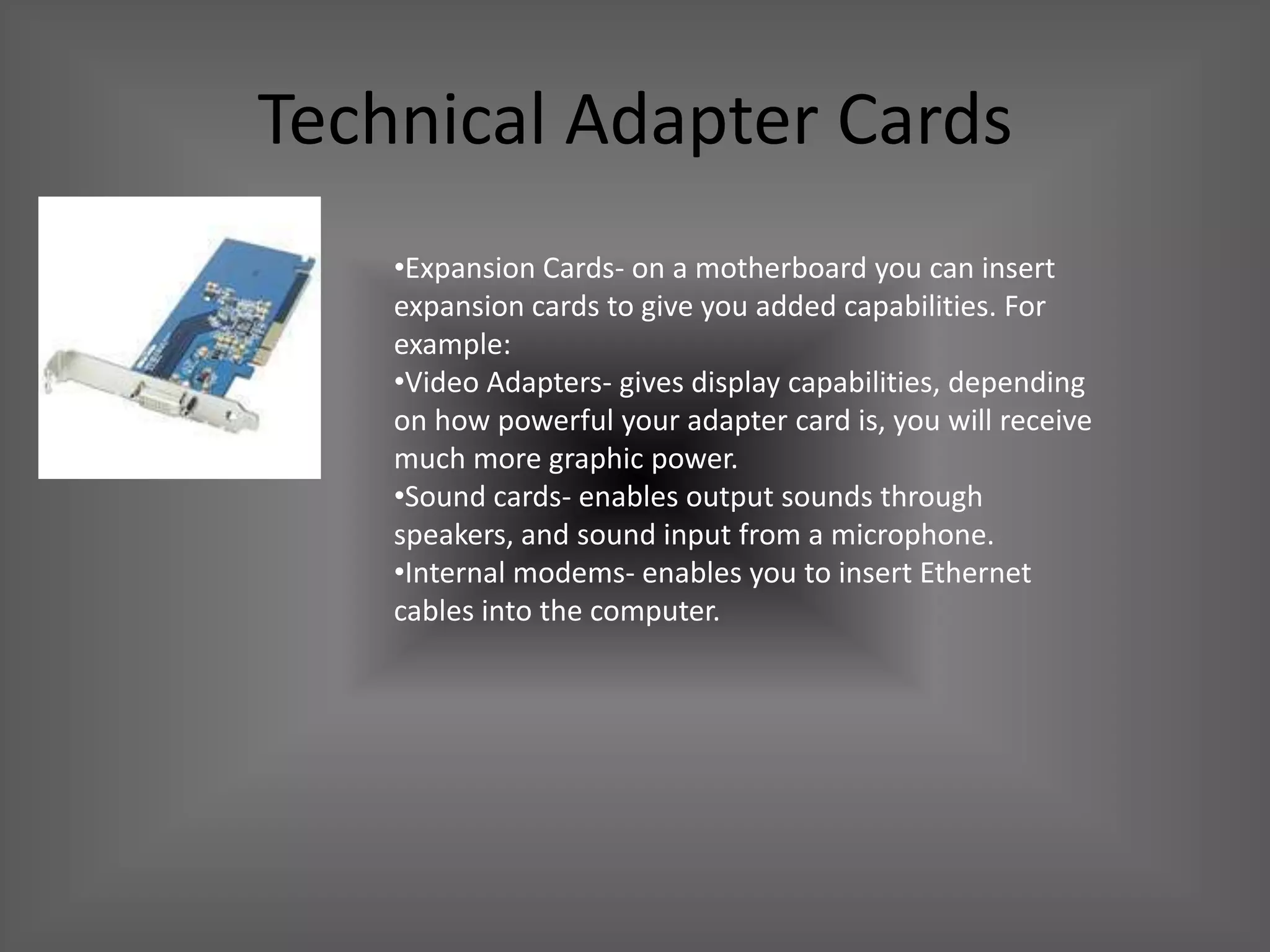 Technical Adapter Cards

•Expansion Cards- on a motherboard you can insert expansion cards to give you added capabilities. For example:
•Video Adapters- gives display capabilities, depending on how powerful your adapter card is, you will receive much more graphic power.
•Sound cards- enables output sounds through speakers, and sound input from a microphone.
•Internal modems- enables you to insert Ethernet cables into the computer.